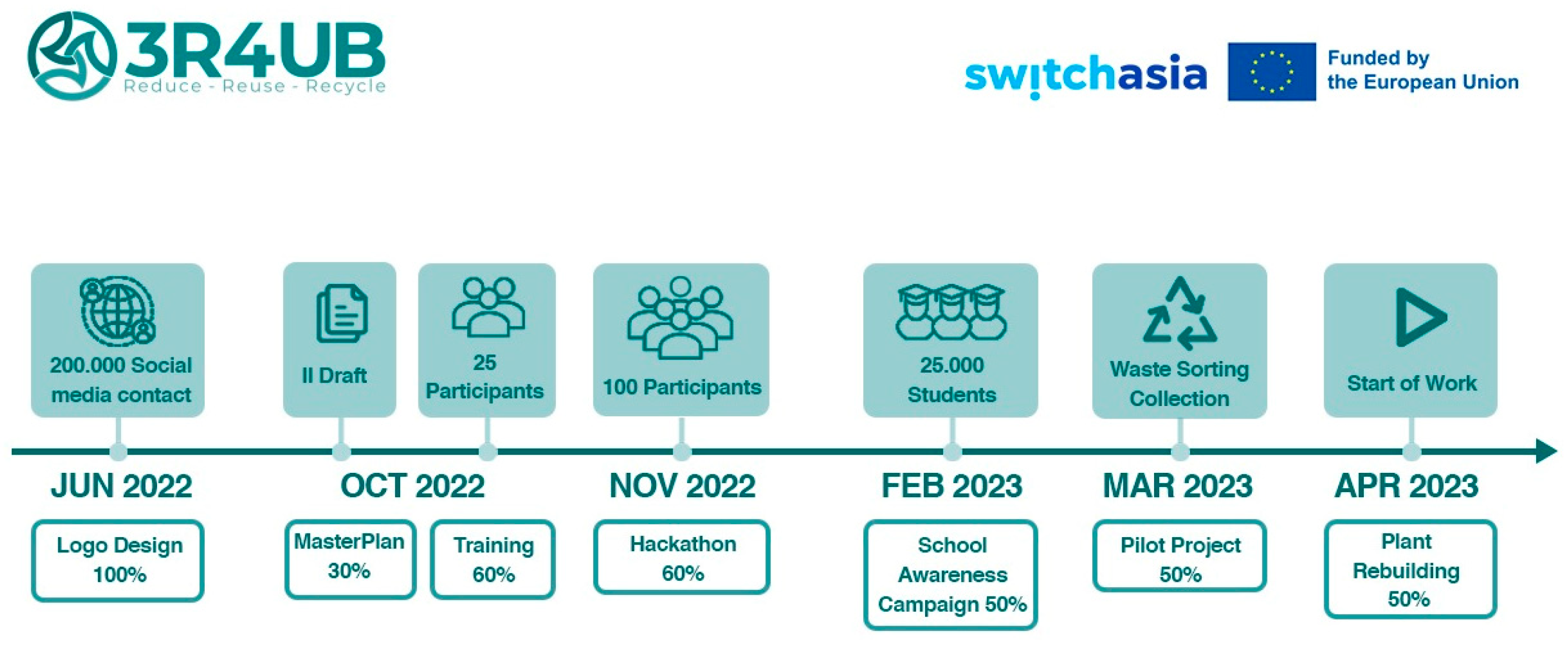 3R4UB
Reduce - Reuse - Recycle

switchasia

Funded by the European Union

200.000 Social media contact

II Draft

25 Participants

100 Participants

25.000 Students

Waste Sorting Collection

Start of Work

JUN 2022

OCT 2022

NOV 2022

FEB 2023

MAR 2023

APR 2023

Logo Design 100%

MasterPlan 30%

Training 60%

Hackathon 60%

School Awareness Campaign 50%

Pilot Project 50%

Plant Rebuilding 50%